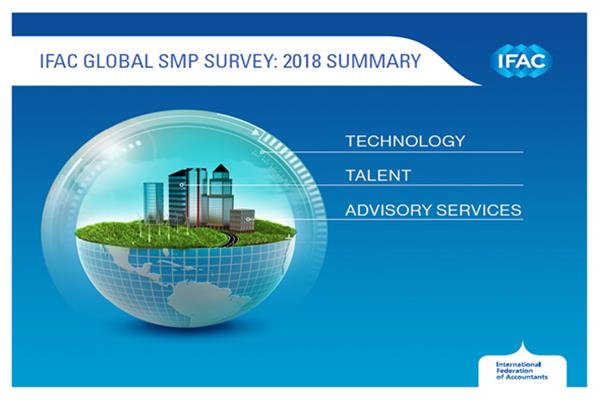 IFAC GLOBAL SMP SURVEY: 2018 SUMMARY

IFAC

TECHNOLOGY

TALENT

ADVISORY SERVICES

International Federation of Accountants